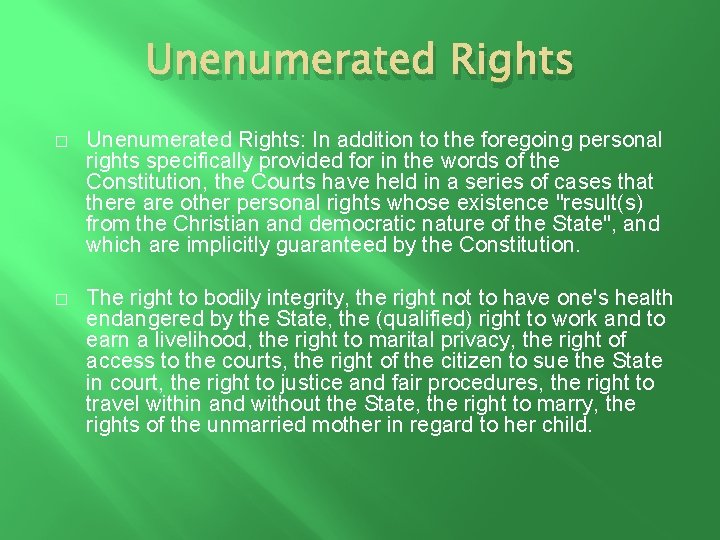 Unenumerated Rights

□ Unenumerated Rights: In addition to the foregoing personal rights specifically provided for in the words of the Constitution, the Courts have held in a series of cases that there are other personal rights whose existence "result(s) from the Christian and democratic nature of the State", and which are implicitly guaranteed by the Constitution.

□ The right to bodily integrity, the right not to have one's health endangered by the State, the (qualified) right to work and to earn a livelihood, the right to marital privacy, the right of access to the courts, the right of the citizen to sue the State in court, the right to justice and fair procedures, the right to travel within and without the State, the right to marry, the rights of the unmarried mother in regard to her child.